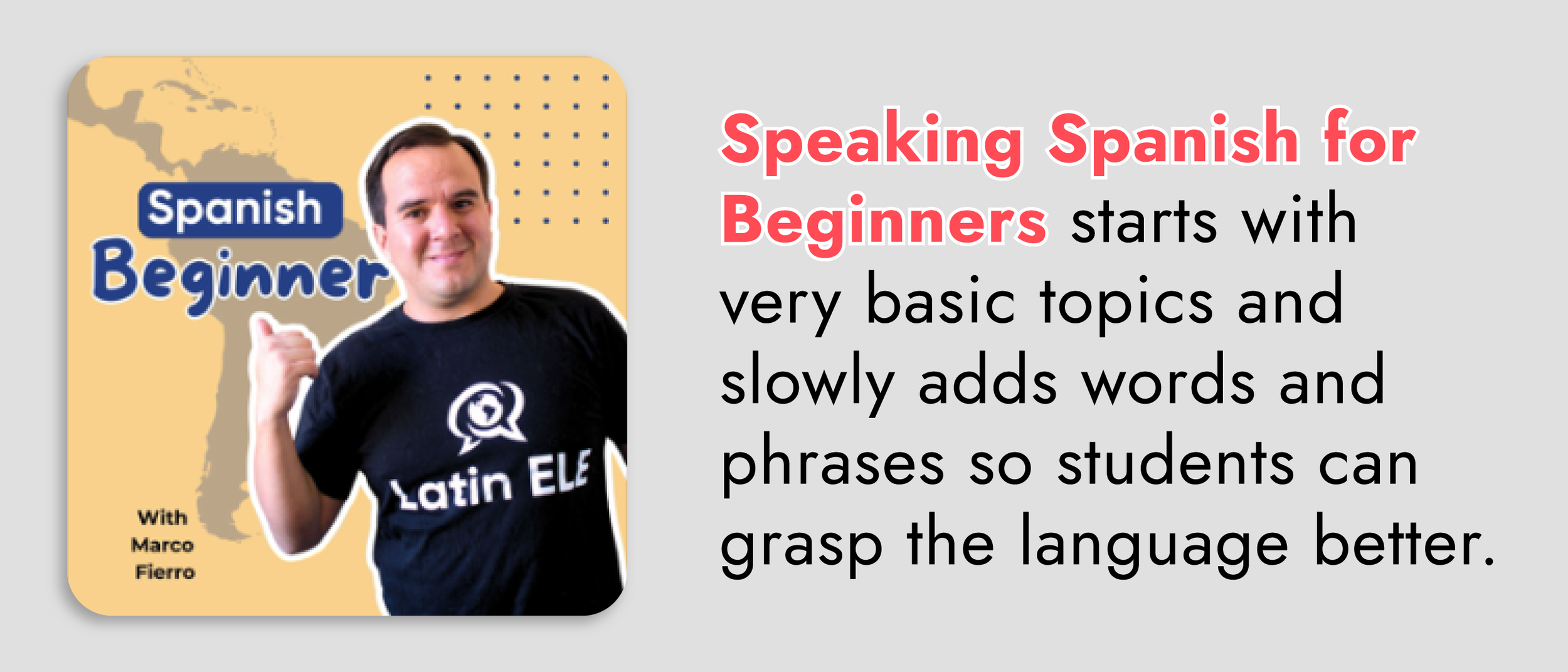 Spanish
Beginner

Latin ELE

With
Marco
Fierro

Speaking Spanish for Beginners starts with very basic topics and slowly adds words and phrases so students can grasp the language better.